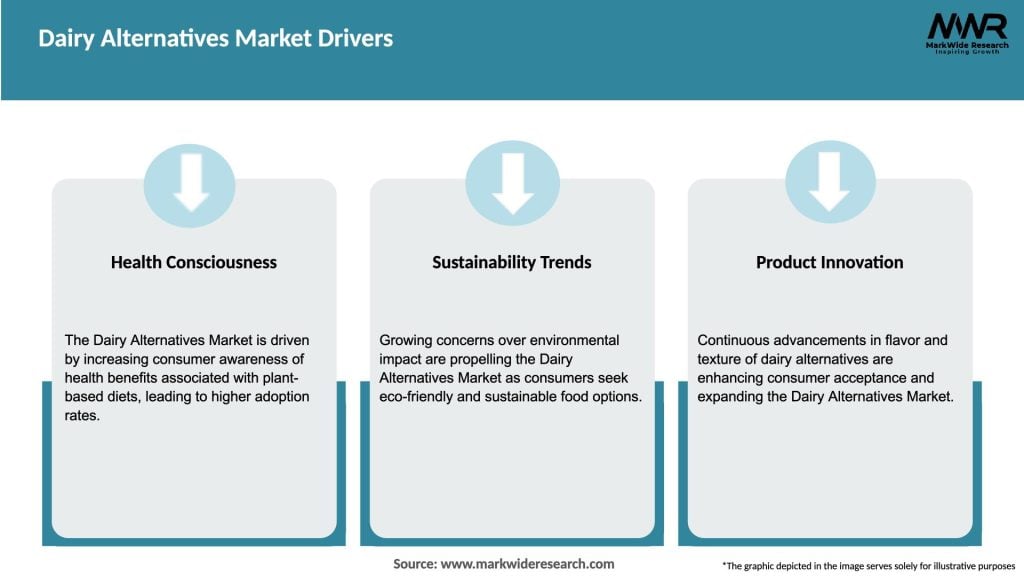 Dairy Alternatives Market Drivers

MWR
MarkWide Research
Inspiring Growth

Health Consciousness

The Dairy Alternatives Market is driven by increasing consumer awareness of health benefits associated with plant-based diets, leading to higher adoption rates.

Sustainability Trends

Growing concerns over environmental impact are propelling the Dairy Alternatives Market as consumers seek eco-friendly and sustainable food options.

Product Innovation

Continuous advancements in flavor and texture of dairy alternatives are enhancing consumer acceptance and expanding the Dairy Alternatives Market.

Source: www.markwideresearch.com

*The graphic depicted in the image serves solely for illustrative purposes